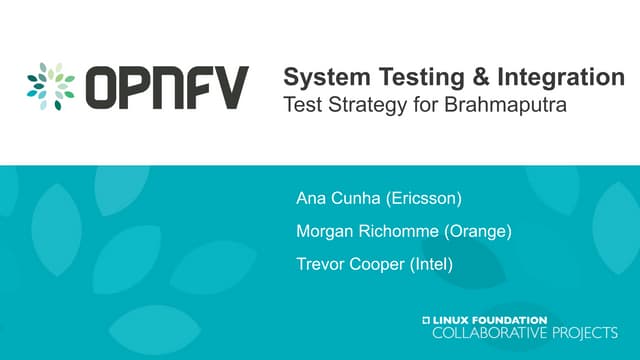 OPNFV

System Testing & Integration
Test Strategy for Brahmaputra

Ana Cunha (Ericsson)

Morgan Richomme (Orange)

Trevor Cooper (Intel)

LINUX FOUNDATION
COLLABORATIVE PROJECTS